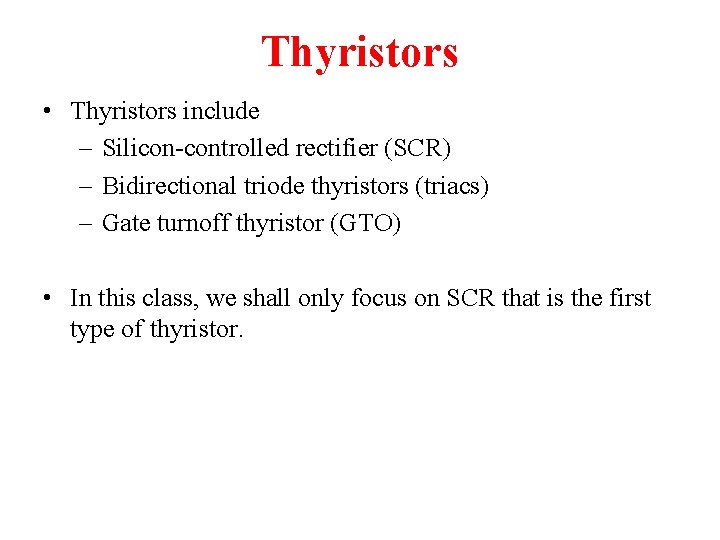 Thyristors

• Thyristors include
– Silicon-controlled rectifier (SCR)
– Bidirectional triode thyristors (triacs)
– Gate turnoff thyristor (GTO)

• In this class, we shall only focus on SCR that is the first type of thyristor.